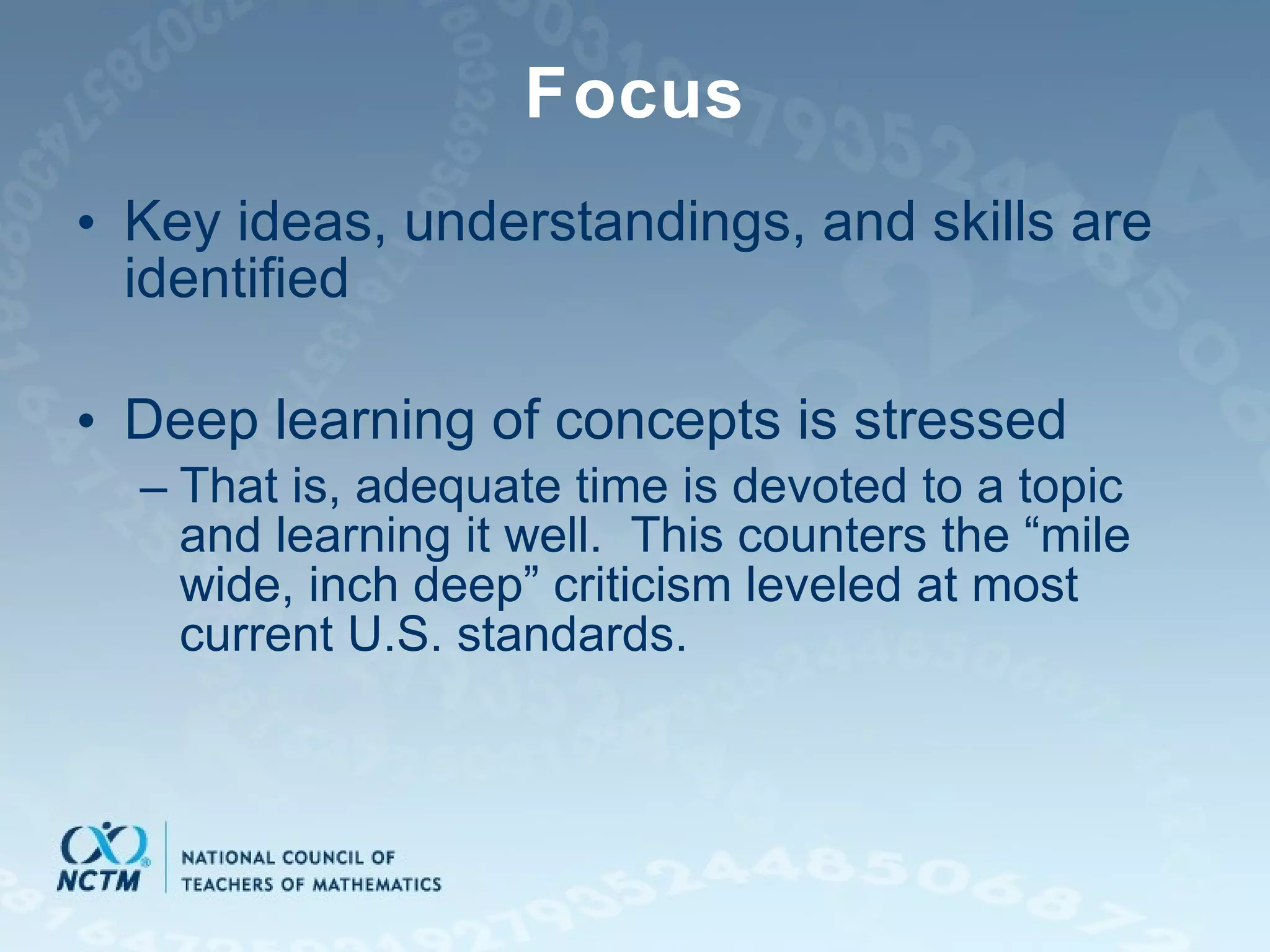 Focus

• Key ideas, understandings, and skills are identified

• Deep learning of concepts is stressed

– That is, adequate time is devoted to a topic and learning it well. This counters the “mile wide, inch deep” criticism leveled at most current U.S. standards.

NCTM
NATIONAL COUNCIL OF
TEACHERS OF MATHEMATICS